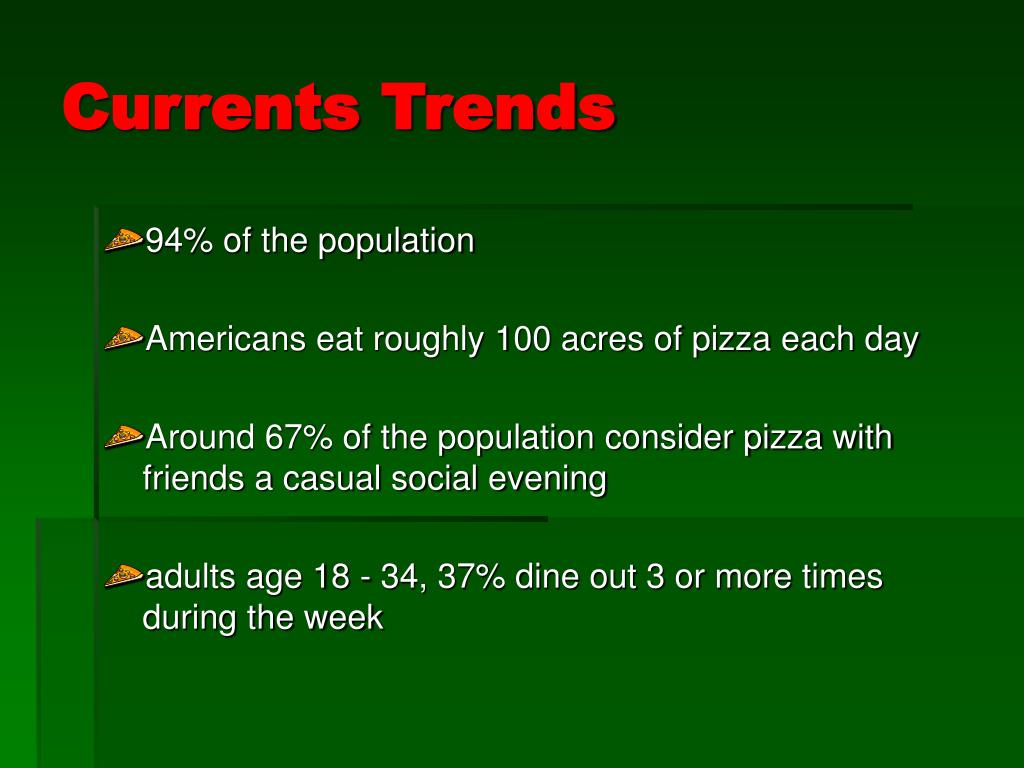 Currents Trends

94% of the population

Americans eat roughly 100 acres of pizza each day

Around 67% of the population consider pizza with friends a casual social evening

adults age 18 - 34, 37% dine out 3 or more times during the week